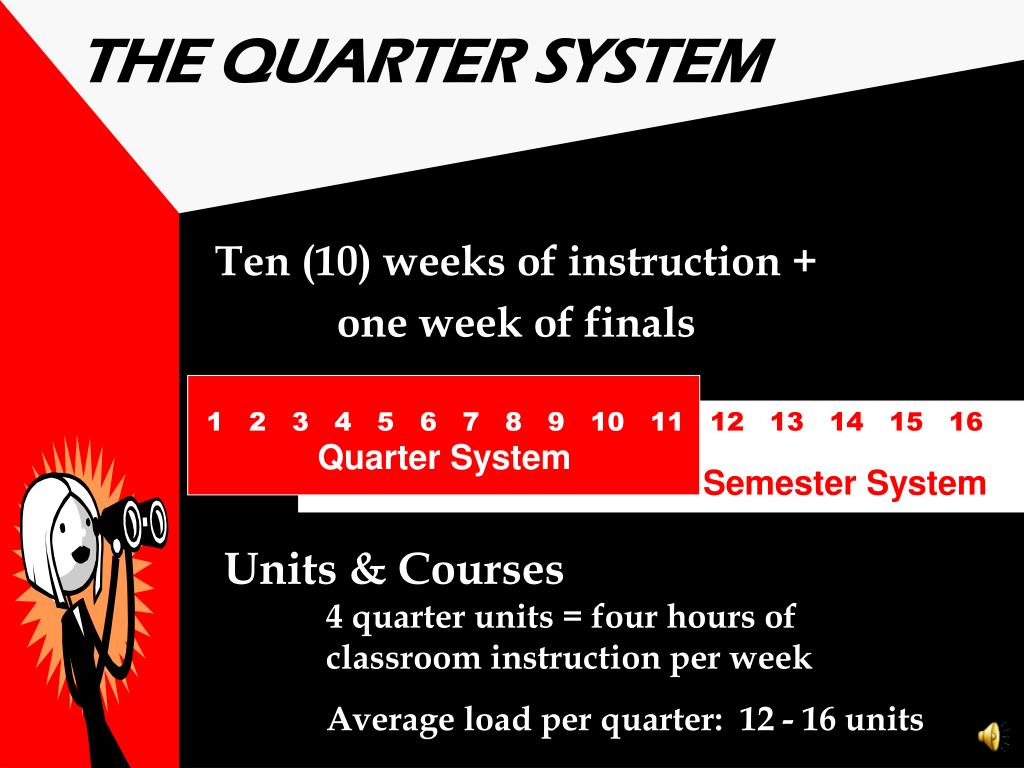 THE QUARTER SYSTEM

Ten (10) weeks of instruction + one week of finals

1 2 3 4 5 6 7 8 9 10 11 12 13 14 15 16

Quarter System

Semester System

Units & Courses

4 quarter units = four hours of classroom instruction per week

Average load per quarter: 12 - 16 units